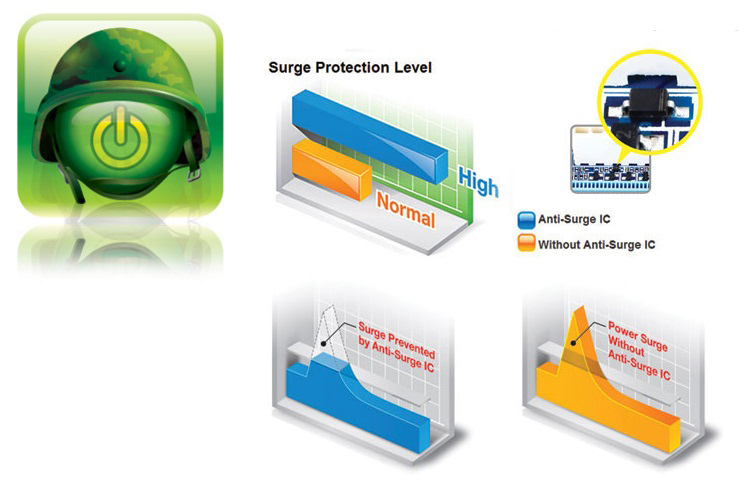 Surge Protection Level

High

Normal

Anti-Surge IC

Without Anti-Surge IC

Surge Prevented by Anti-Surge IC

Power Surge Without Anti-Surge IC